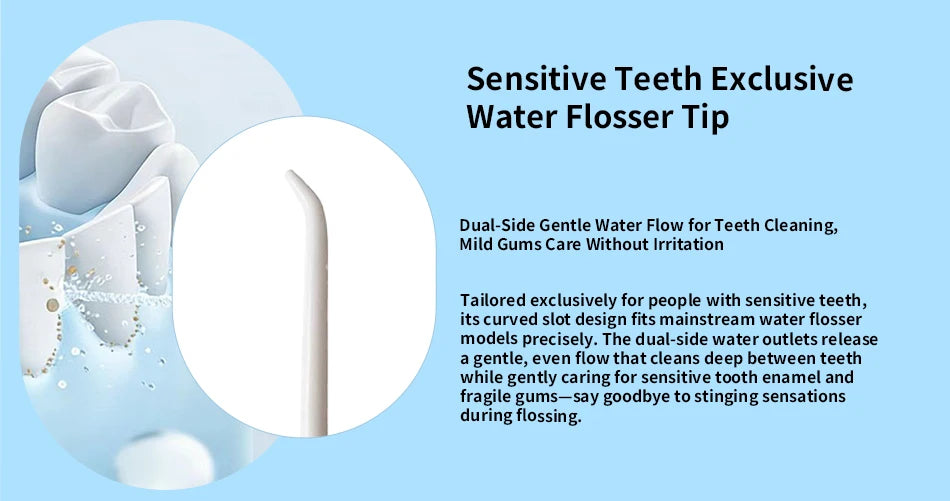 Sensitive Teeth Exclusive Water Flosser Tip

Dual-Side Gentle Water Flow for Teeth Cleaning, Mild Gums Care Without Irritation

Tailored exclusively for people with sensitive teeth, its curved slot design fits mainstream water flosser models precisely. The dual-side water outlets release a gentle, even flow that cleans deep between teeth while gently caring for sensitive tooth enamel and fragile gums—say goodbye to stinging sensations during flossing.